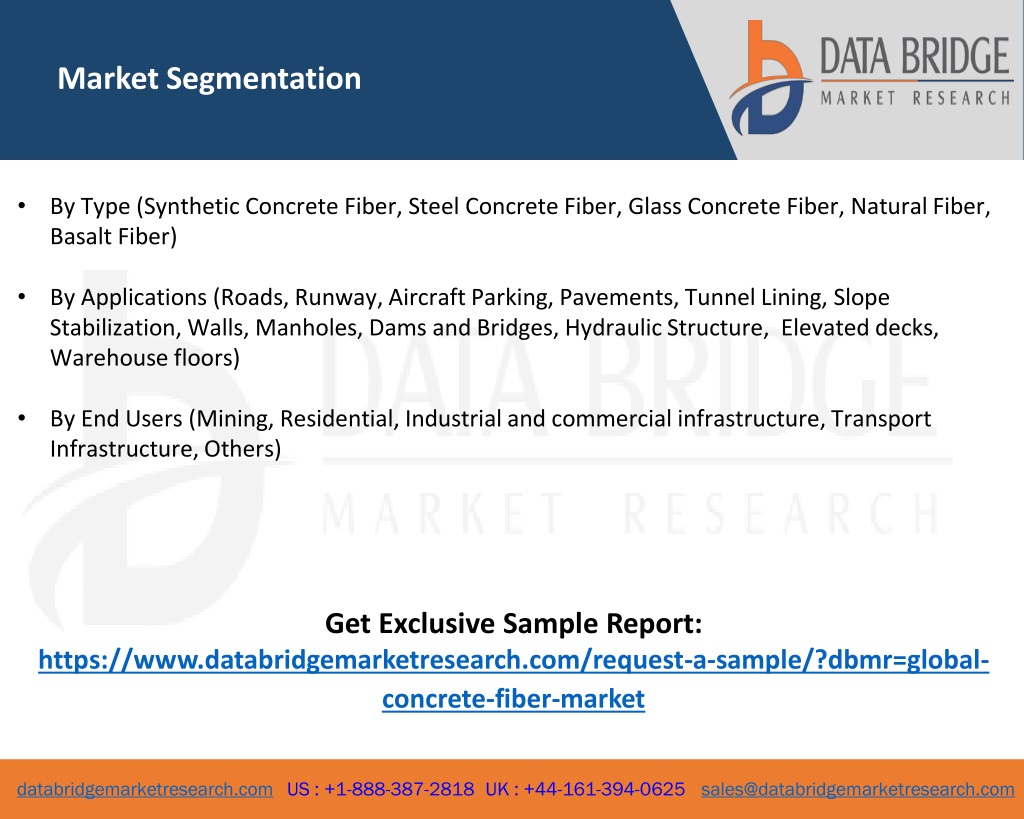 Market Segmentation

DATA BRIDGE
MARKET RESEARCH

• By Type (Synthetic Concrete Fiber, Steel Concrete Fiber, Glass Concrete Fiber, Natural Fiber, Basalt Fiber)

• By Applications (Roads, Runway, Aircraft Parking, Pavements, Tunnel Lining, Slope Stabilization, Walls, Manholes, Dams and Bridges, Hydraulic Structure, Elevated decks, Warehouse floors)

• By End Users (Mining, Residential, Industrial and commercial infrastructure, Transport Infrastructure, Others)

DATA BRIDGE
MARKET RESEARCH

Get Exclusive Sample Report:
https://www.databridgemarketresearch.com/request-a-sample/?dbmr=global-concrete-fiber-market

databridgemarketresearch.com US : +1-888-387-2818 UK : +44-161-394-0625 sales@databridgemarketresearch.com